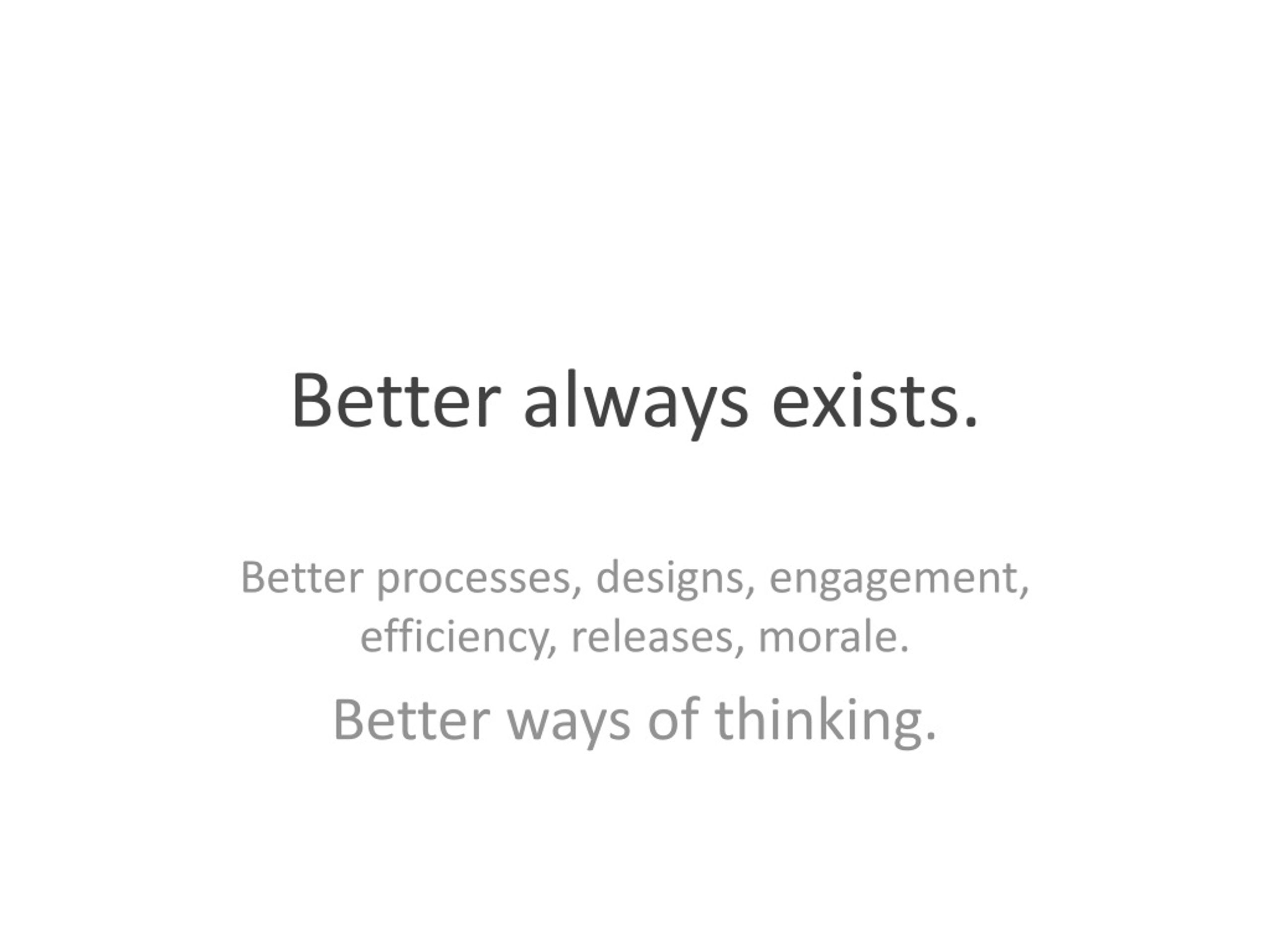 Better always exists.

Better processes, designs, engagement, efficiency, releases, morale.

Better ways of thinking.